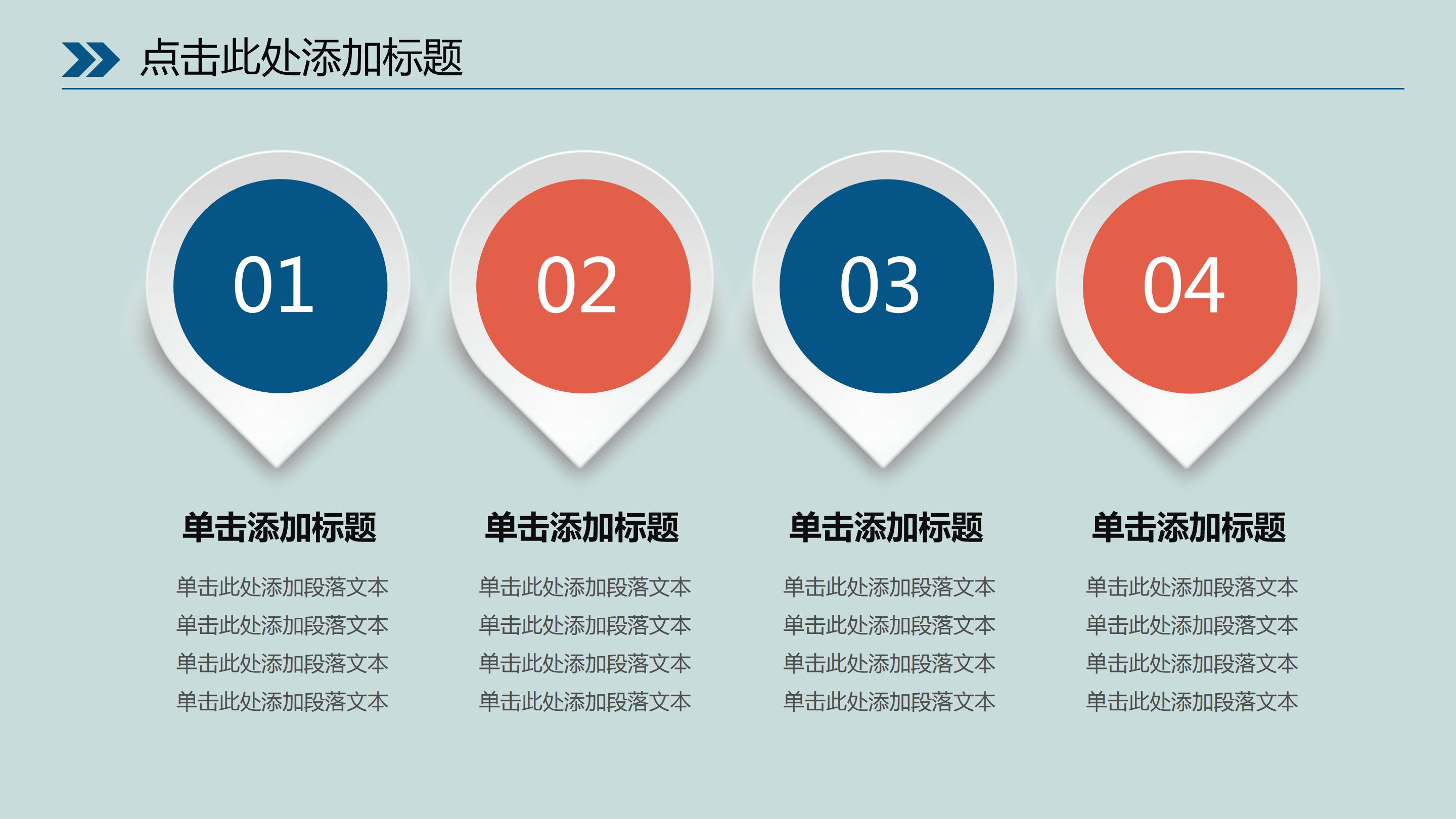 点击此处添加标题

01

单击添加标题

单击此处添加段落文本
单击此处添加段落文本
单击此处添加段落文本
单击此处添加段落文本

02

单击添加标题

单击此处添加段落文本
单击此处添加段落文本
单击此处添加段落文本
单击此处添加段落文本

03

单击添加标题

单击此处添加段落文本
单击此处添加段落文本
单击此处添加段落文本
单击此处添加段落文本

04

单击添加标题

单击此处添加段落文本
单击此处添加段落文本
单击此处添加段落文本
单击此处添加段落文本